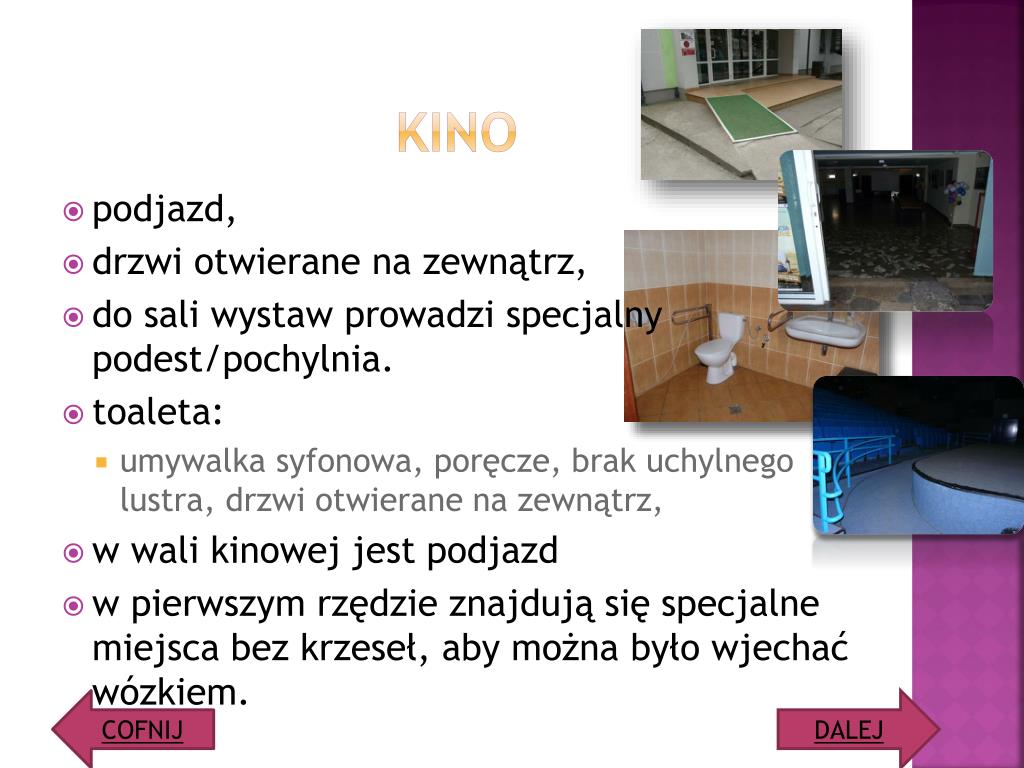 KINO

podjazd,

drzwi otwierane na zewnątrz,

do sali wystaw prowadzi specjalny podest/pochylnia.

toaleta:

umywalka syfonowa, poręcze, brak uchylnego lustra, drzwi otwierane na zewnątrz,

w wali kinowej jest podjazd

w pierwszym rzędzie znajdują się specjalne miejsca bez krzeseł, aby można było wjechać wózkiem.

COFNIJ

DALEJ